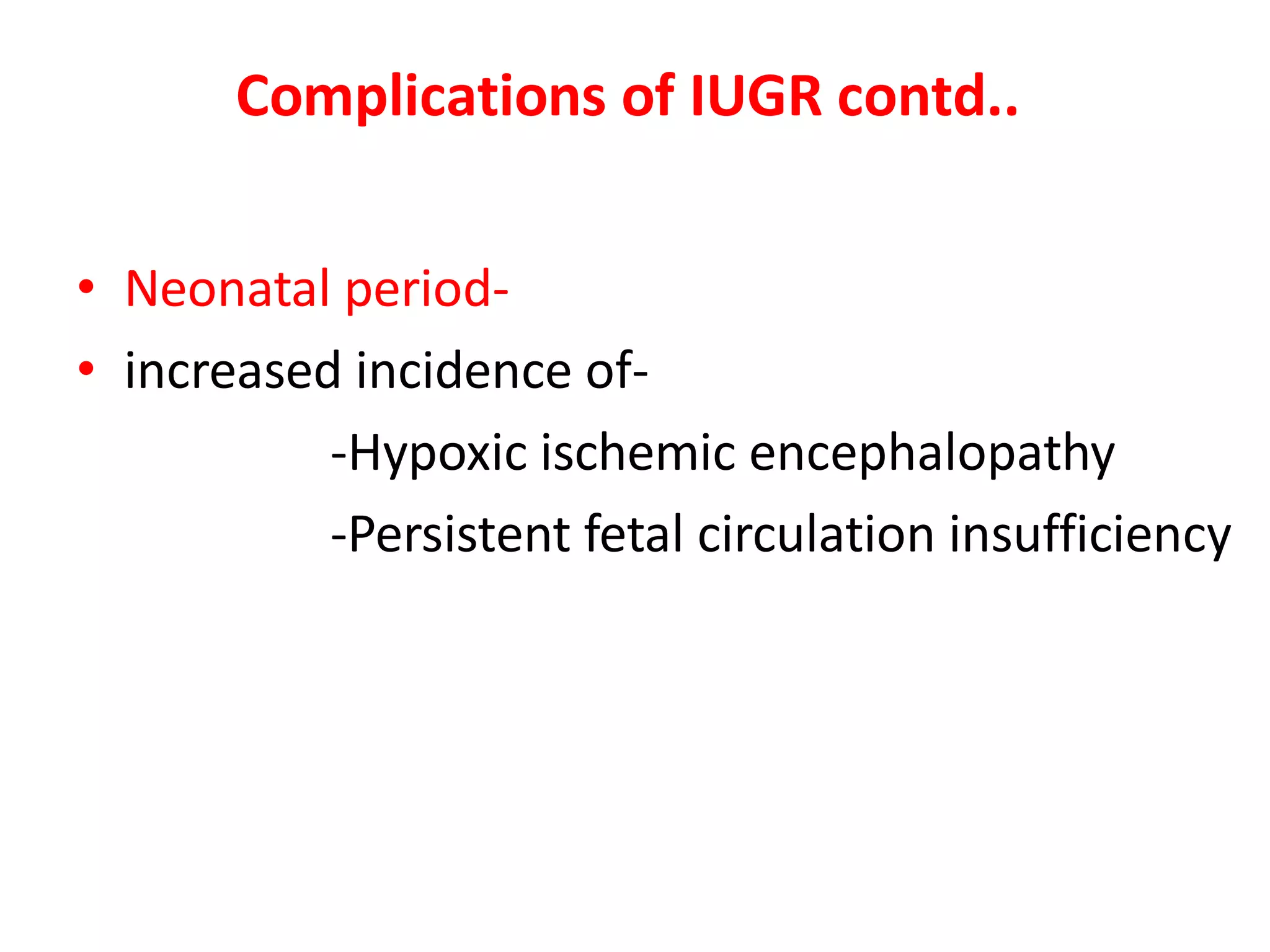 Complications of IUGR contd..

• Neonatal period-
• increased incidence of-

-Hypoxic ischemic encephalopathy

-Persistent fetal circulation insufficiency